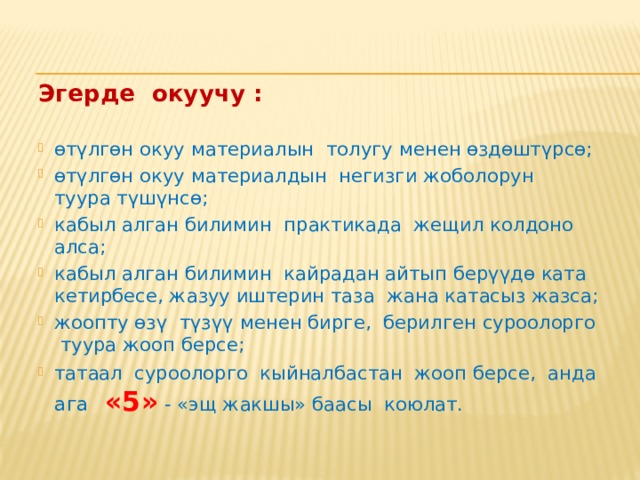 Эгерде окуучу :

өтүлгөн окуу материалын толугу менен өздөштүрсө;

өтүлгөн окуу материалдын негизги жоболорун туура түшүнсө;

кабыл алган билимин практикада жещил колдоно алса;

кабыл алган билимин кайрадан айтып берүүдө ката кетирбесе, жазуу иштерин таза жана катасыз жазса;

жоопту өзү түзүү менен бирге, берилген суроолорго туура жооп берсе;

татаал суроолорго кыйналбастан жооп берсе, анда ага «5» - «эщ жакшы» баасы коюлат.